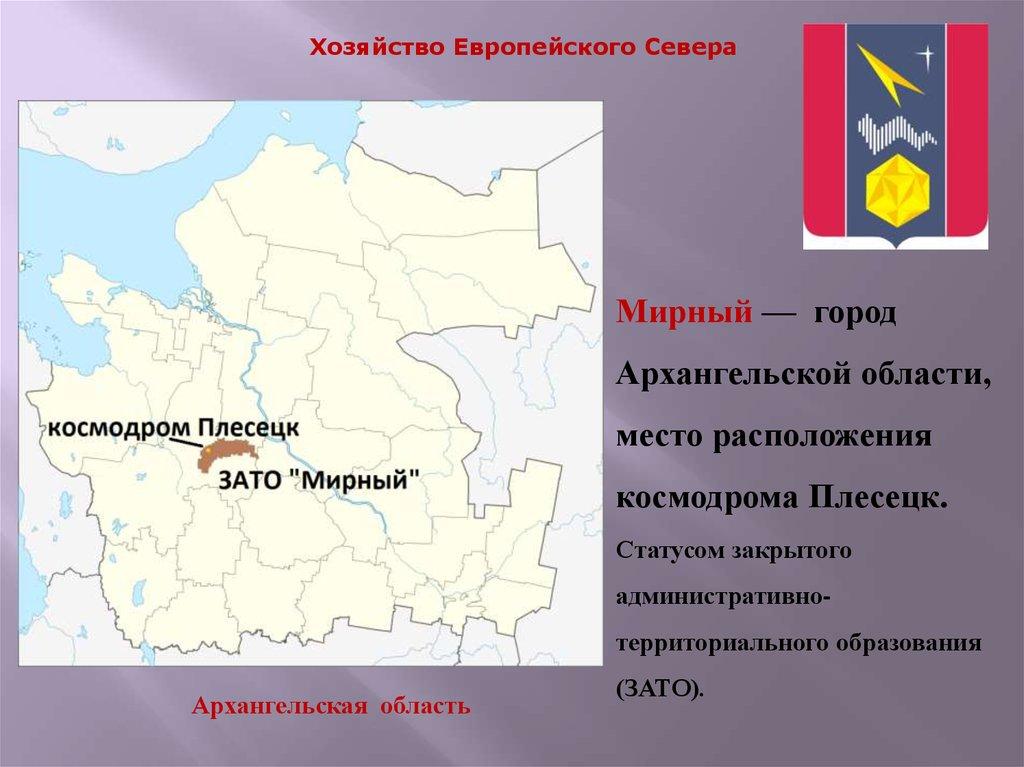 Хозяйство Европейского Севера

космодром Плесецк

ЗАТО "Мирный"

Архангельская область

Мирный — город Архангельской области, место расположения космодрома Плесецк.

Статусом закрытого административно-территориального образования (ЗАТО).